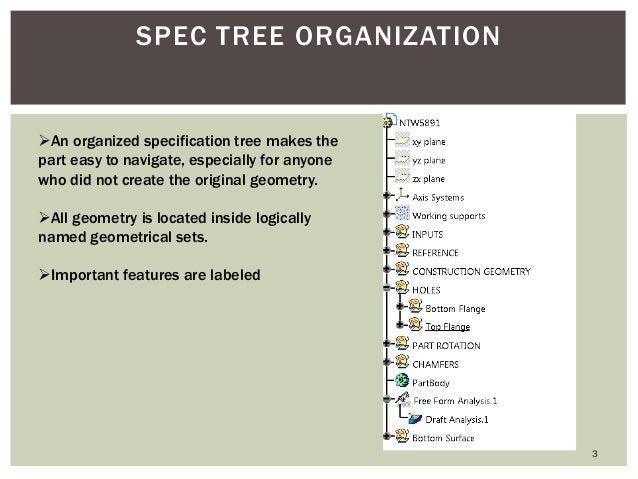 SPEC TREE ORGANIZATION

➢An organized specification tree makes the part easy to navigate, especially for anyone who did not create the original geometry.

➢All geometry is located inside logically named geometrical sets.

➢Important features are labeled

NTW5891
xy plane
yz plane
zx plane
Axis Systems
Working supports
INPUTS
REFERENCE
CONSTRUCTION GEOMETRY
HOLES
Bottom Flange
Top Flange
PART ROTATION
CHAMFERS
PartBody
Free Form Analysis.1
Draft Analysis.1
Bottom Surface

3